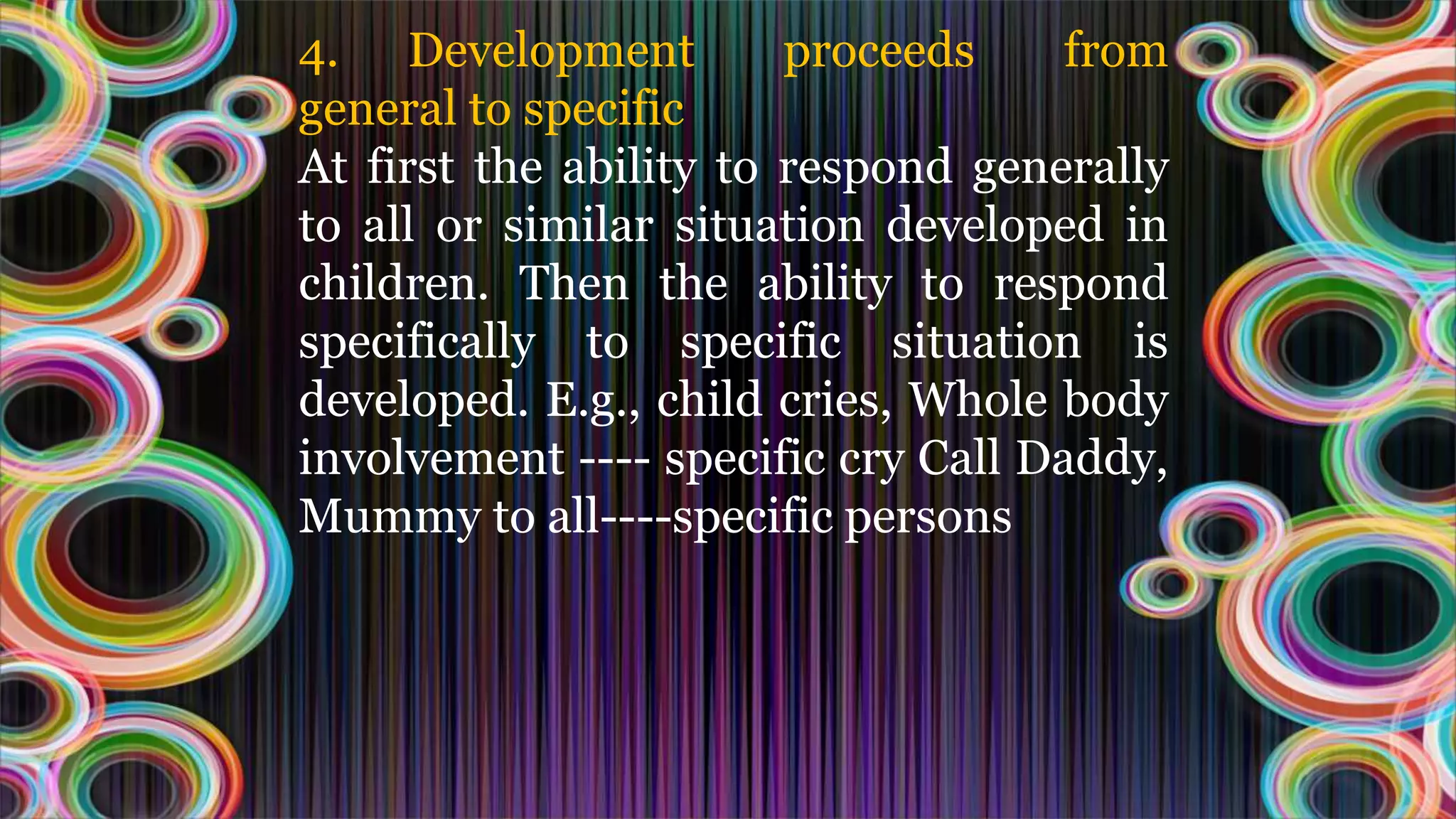 4. Development proceeds from general to specific

At first the ability to respond generally to all or similar situation developed in children. Then the ability to respond specifically to specific situation is developed. E.g., child cries, Whole body involvement ---- specific cry Call Daddy, Mummy to all----specific persons